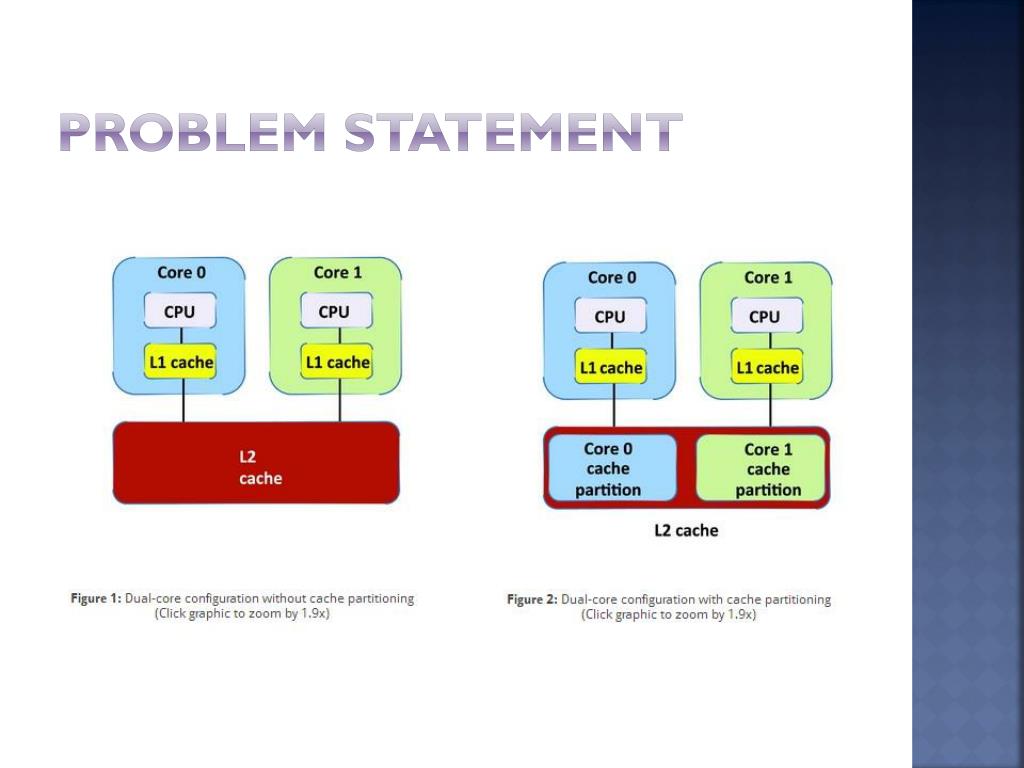 PROBLEM STATEMENT

Core 0
CPU
L1 cache

Core 1
CPU
L1 cache

L2 cache

Figure 1: Dual-core configuration without cache partitioning (Click graphic to zoom by 1.9x)

Core 0
CPU
L1 cache

Core 1
CPU
L1 cache

Core 0 cache partition

Core 1 cache partition

L2 cache

Figure 2: Dual-core configuration with cache partitioning (Click graphic to zoom by 1.9x)